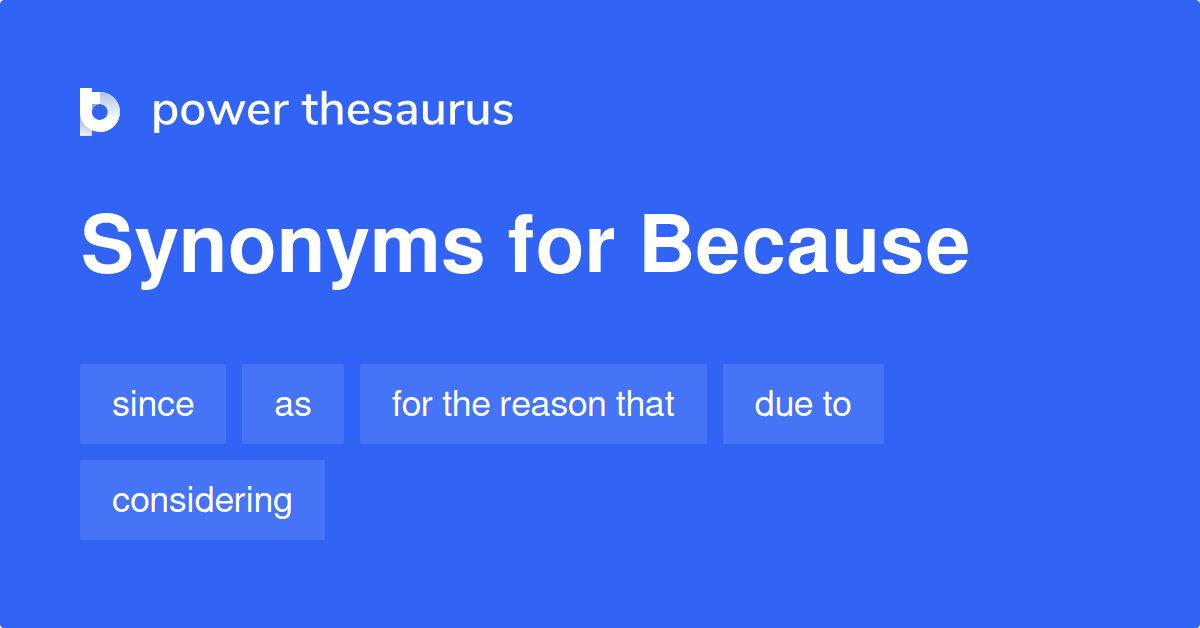 power thesaurus

Synonyms for Because

since

as

for the reason that

due to

considering